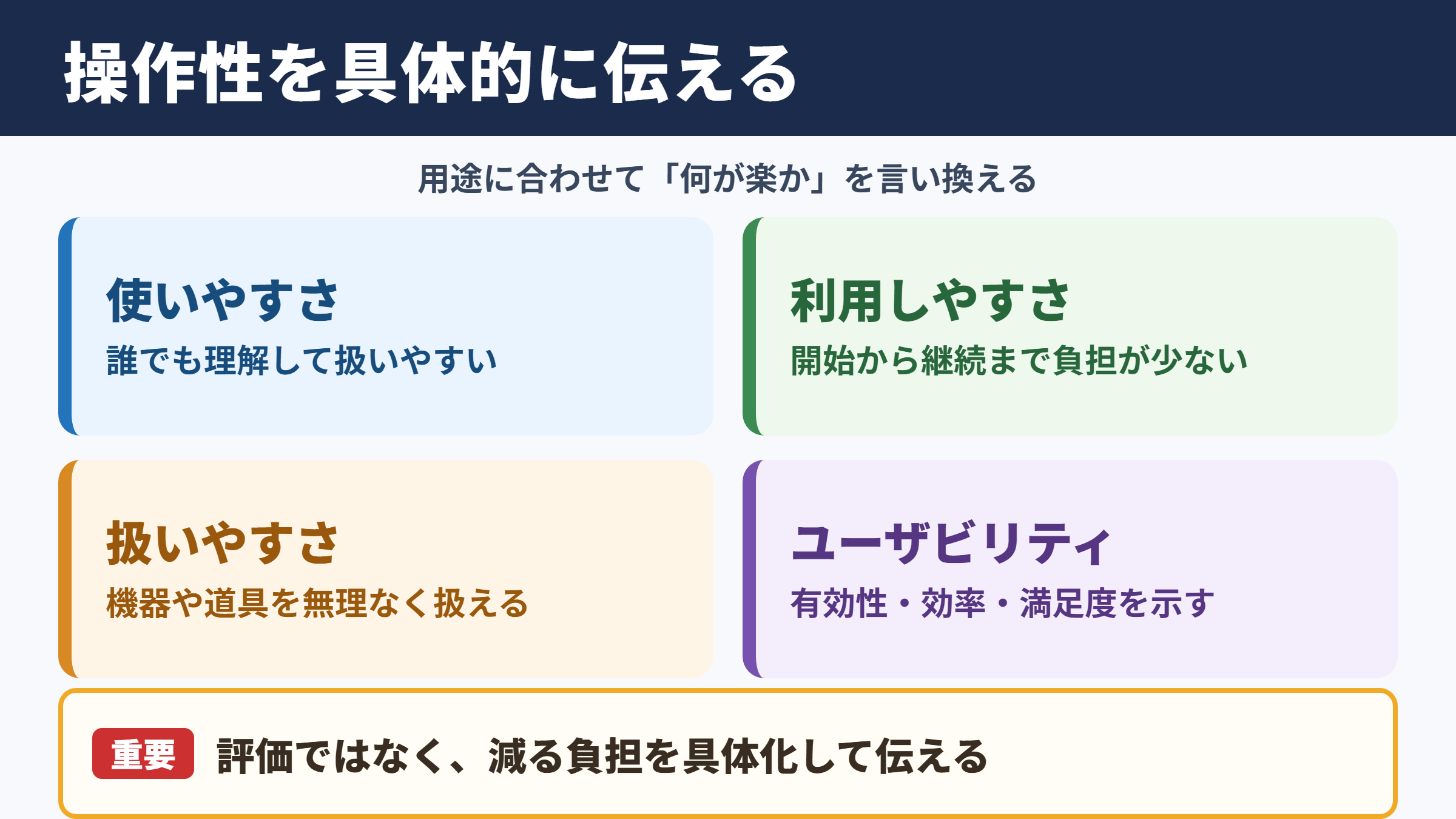 操作性を具体的に伝える

用途に合わせて「何が楽か」を言い換える

使いやすさ
誰でも理解して扱いやすい

利用しやすさ
開始から継続まで負担が少ない

扱いやすさ
機器や道具を無理なく扱える

ユーザビリティ
有効性・効率・満足度を示す

重要 評価ではなく、減る負担を具体化して伝える